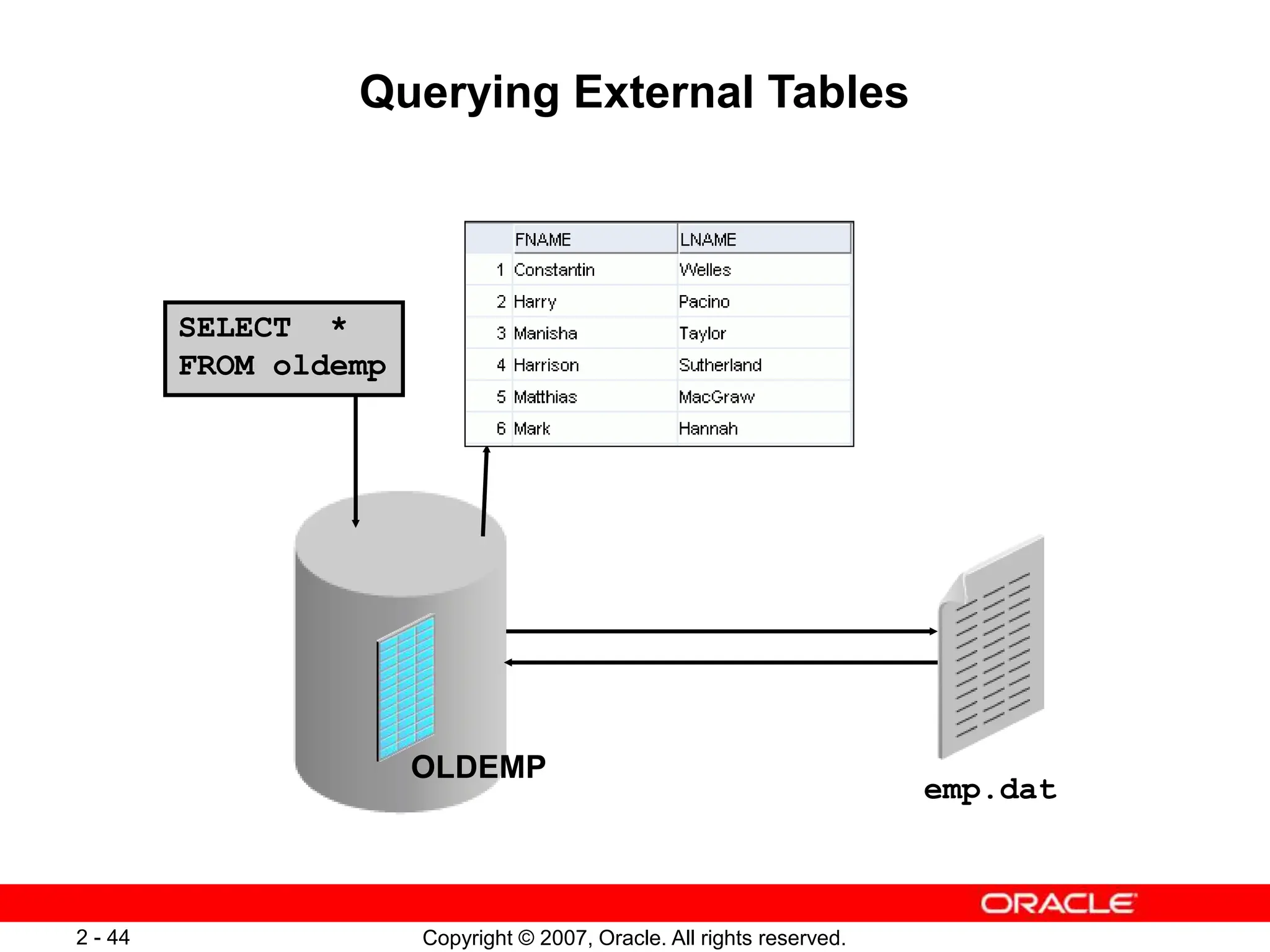 Querying External Tables

SELECT *
FROM oldemp

| | FNAME | LNAME |
|---|---|---|
| 1 | Constantin | Welles |
| 2 | Harry | Pacino |
| 3 | Manisha | Taylor |
| 4 | Harrison | Sutherland |
| 5 | Matthias | MacGraw |
| 6 | Mark | Hannah |

OLDEMP

emp.dat

ORACLE

2 - 44

Copyright © 2007, Oracle. All rights reserved.